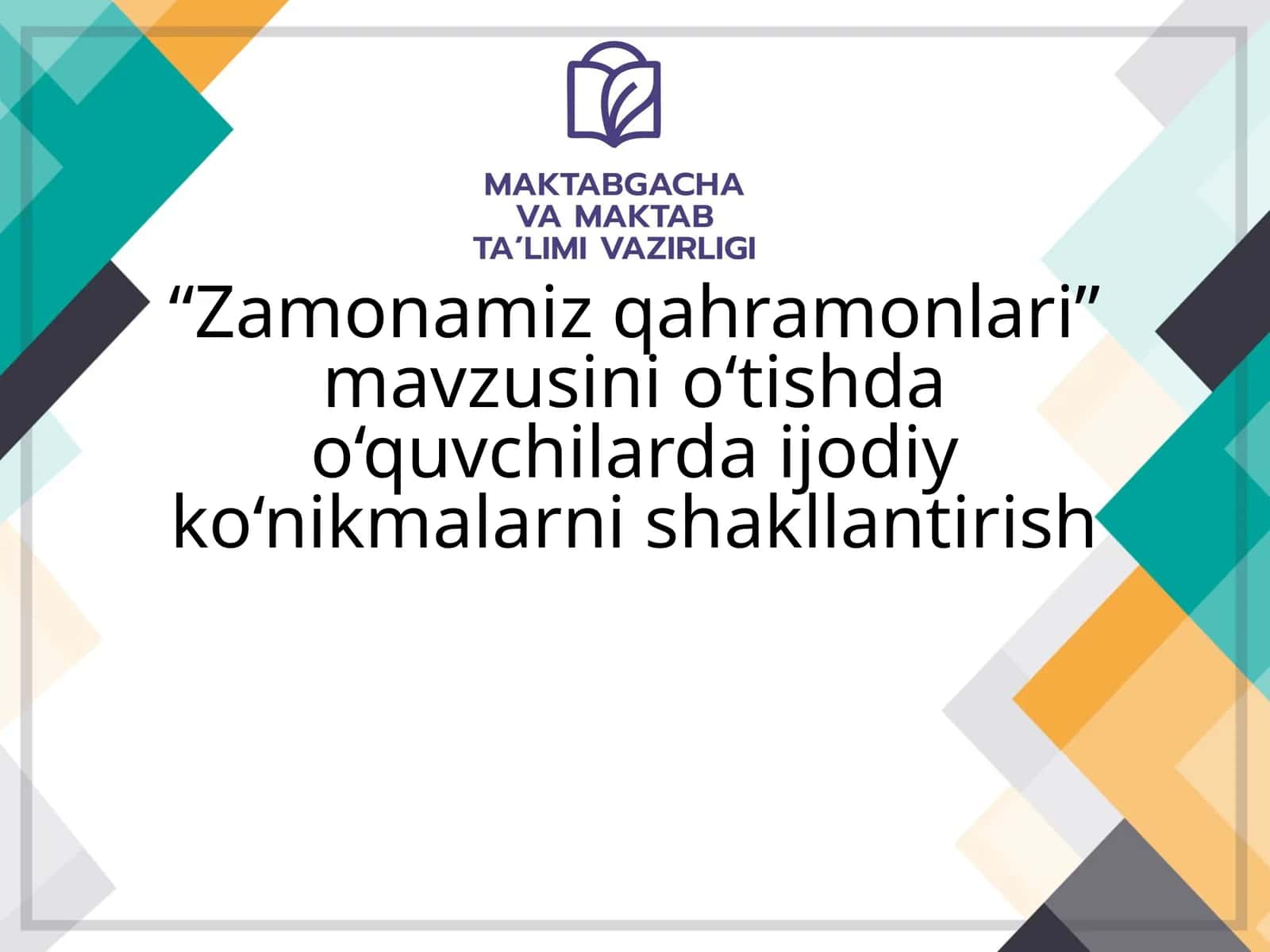 MAKTABGACHA
VA MAKTAB
TA’LIMI VAZIRLIGI

“Zamonamiz qahramonlari” mavzusini o‘tishda o‘quvchilarda ijodiy ko‘nikmalarni shakllantirish